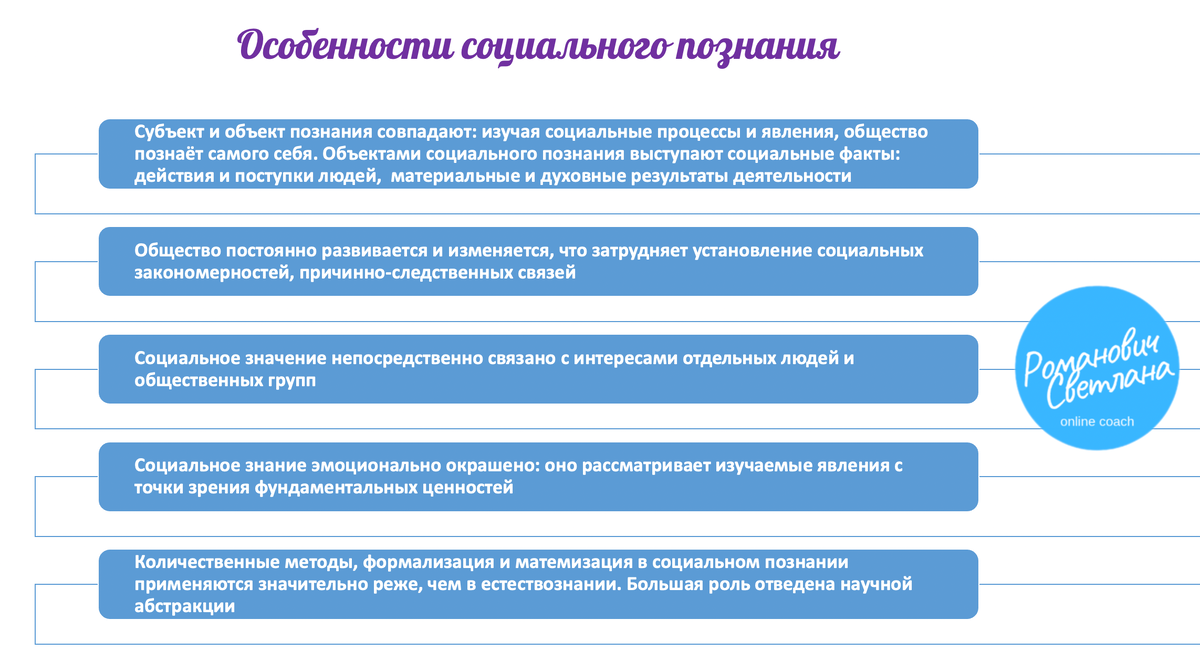 Особенности социального познания

Субъект и объект познания совпадают: изучая социальные процессы и явления, общество познаёт самого себя. Объектами социального познания выступают социальные факты: действия и поступки людей, материальные и духовные результаты деятельности

Общество постоянно развивается и изменяется, что затрудняет установление социальных закономерностей, причинно-следственных связей

Социальное значение непосредственно связано с интересами отдельных людей и общественных групп

Социальное знание эмоционально окрашено: оно рассматривает изучаемые явления с точки зрения фундаментальных ценностей

Количественные методы, формализация и матемизация в социальном познании применяются значительно реже, чем в естествознании. Большая роль отведена научной абстракции

Романович Светлана
online coach